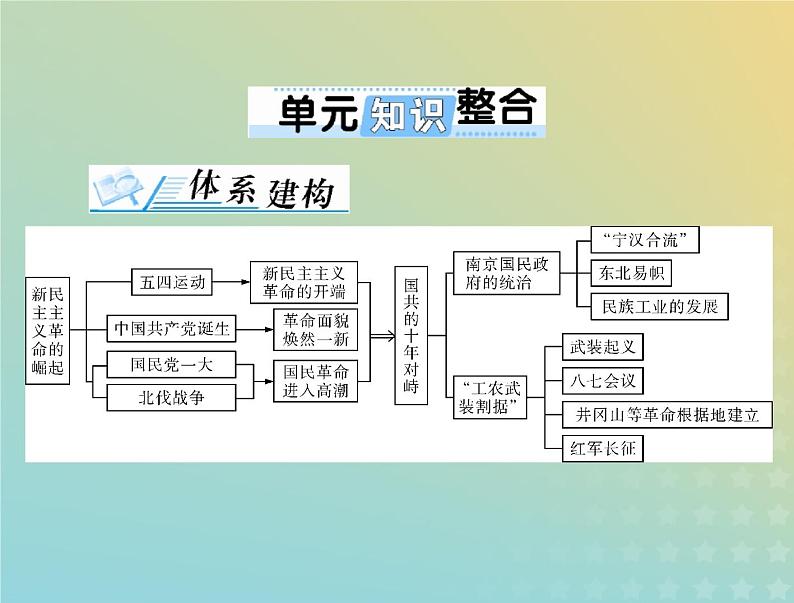 单元知识整合

体系建构

新民主主义革命的崛起

五四运动

新民主主义革命的开端

中国共产党诞生

革命面貌焕然一新

国民党一大

北伐战争

国民革命进入高潮

国共的十年对峙

南京国民政府的统治

“宁汉合流”

东北易帜

民族工业的发展

“工农武装割据”

武装起义

八七会议

井冈山等革命根据地建立

红军长征